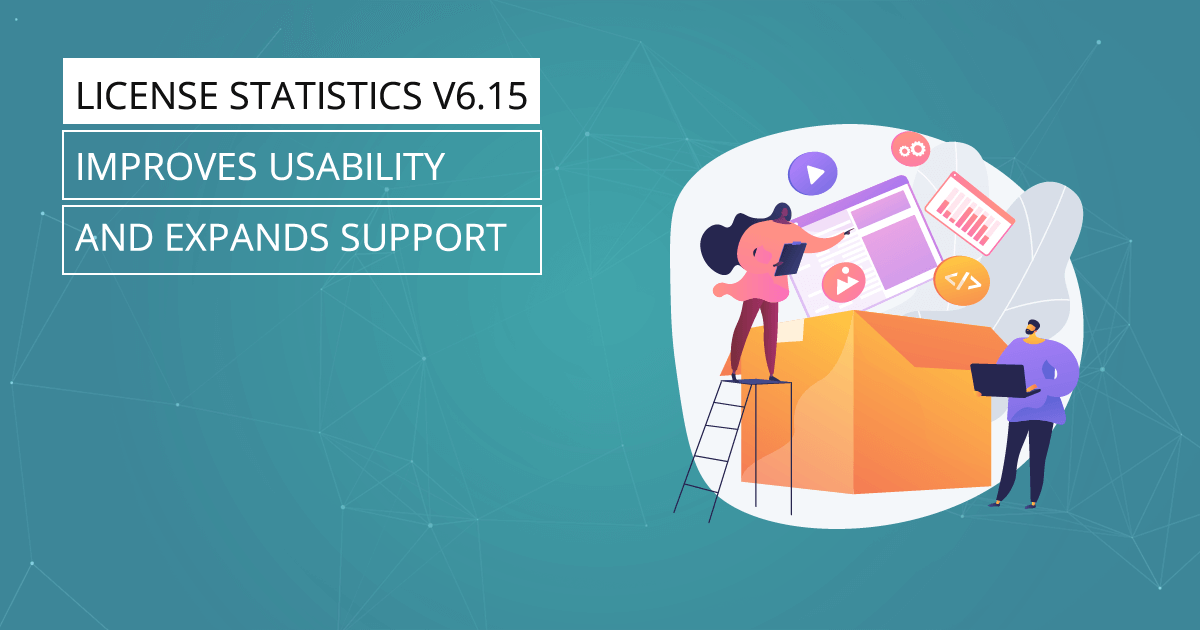 LICENSE STATISTICS V6.15
IMPROVES USABILITY
AND EXPANDS SUPPORT

</>